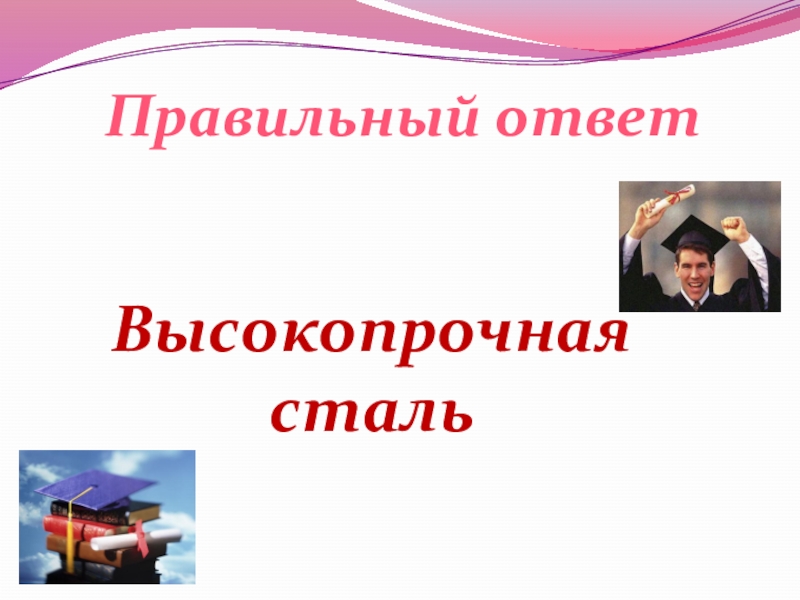 Правильный ответ

Высокопрочная сталь